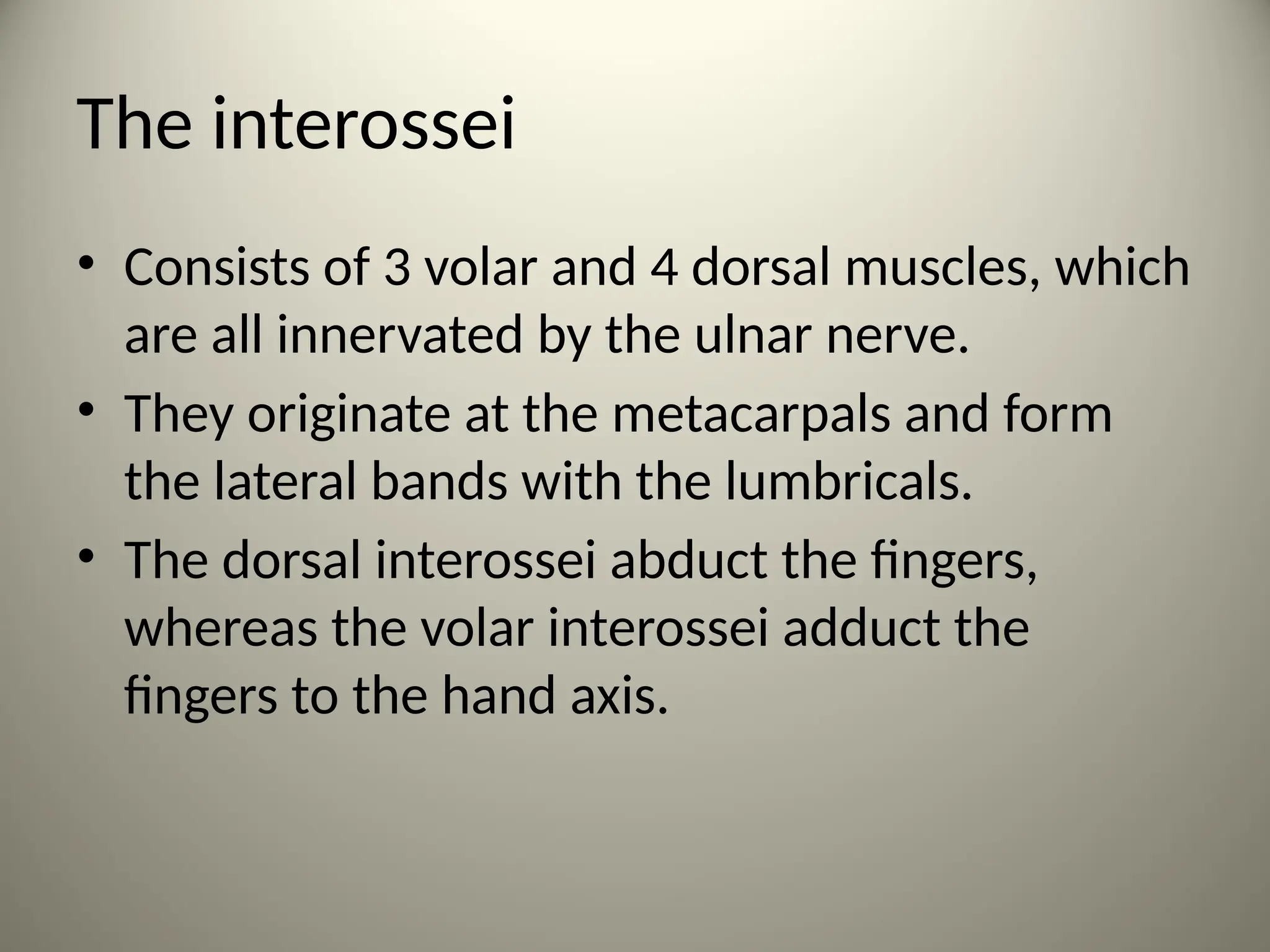 The interossei

• Consists of 3 volar and 4 dorsal muscles, which are all innervated by the ulnar nerve.
• They originate at the metacarpals and form the lateral bands with the lumbricals.
• The dorsal interossei abduct the fingers, whereas the volar interossei adduct the fingers to the hand axis.